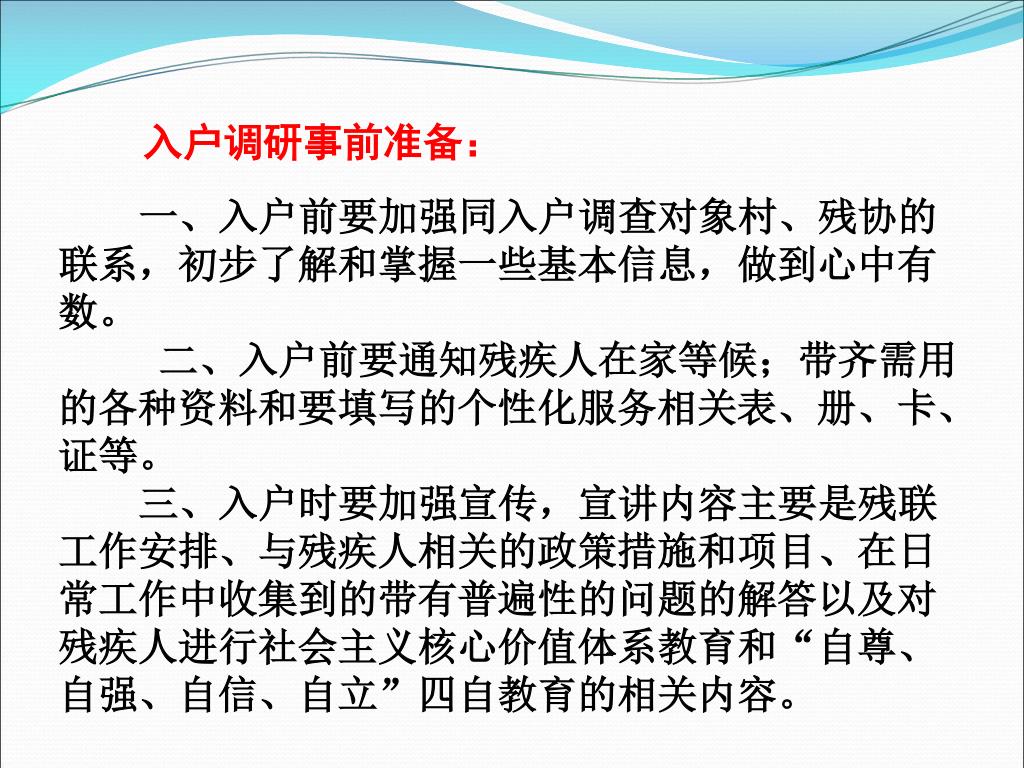 入户调研事前准备：

一、入户前要加强同入户调查对象村、残协的联系，初步了解和掌握一些基本信息，做到心中有数。

二、入户前要通知残疾人在家等候；带齐需用的各种资料和要填写的个性化服务相关表、册、卡、证等。

三、入户时要加强宣传，宣讲内容主要是残联工作安排、与残疾人相关的政策措施和项目、在日常工作中收集到的带有普遍性的问题的解答以及对残疾人进行社会主义核心价值体系教育和“自尊、自强、自信、自立”四自教育的相关内容。